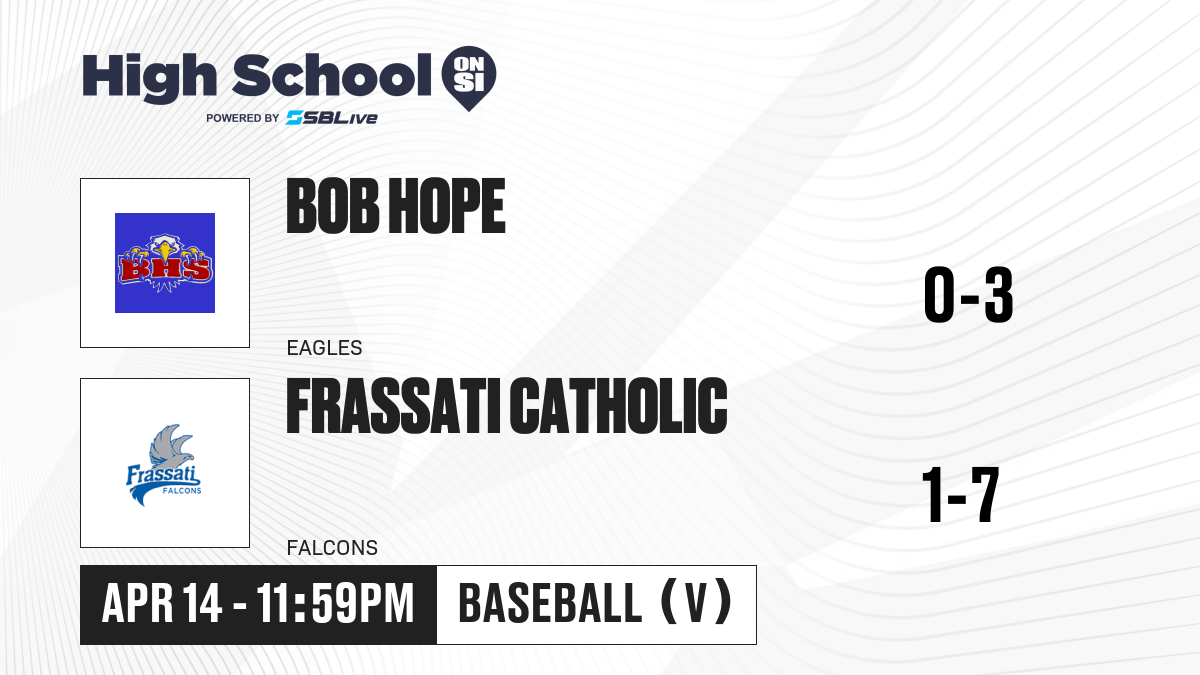 High School ON SI
POWERED BY SBLive

BHS

BOB HOPE

EAGLES

0-3

Frassati FALCONS

FRASSATI CATHOLIC

FALCONS

1-7

APR 14 - 11:59PM

BASEBALL (V)